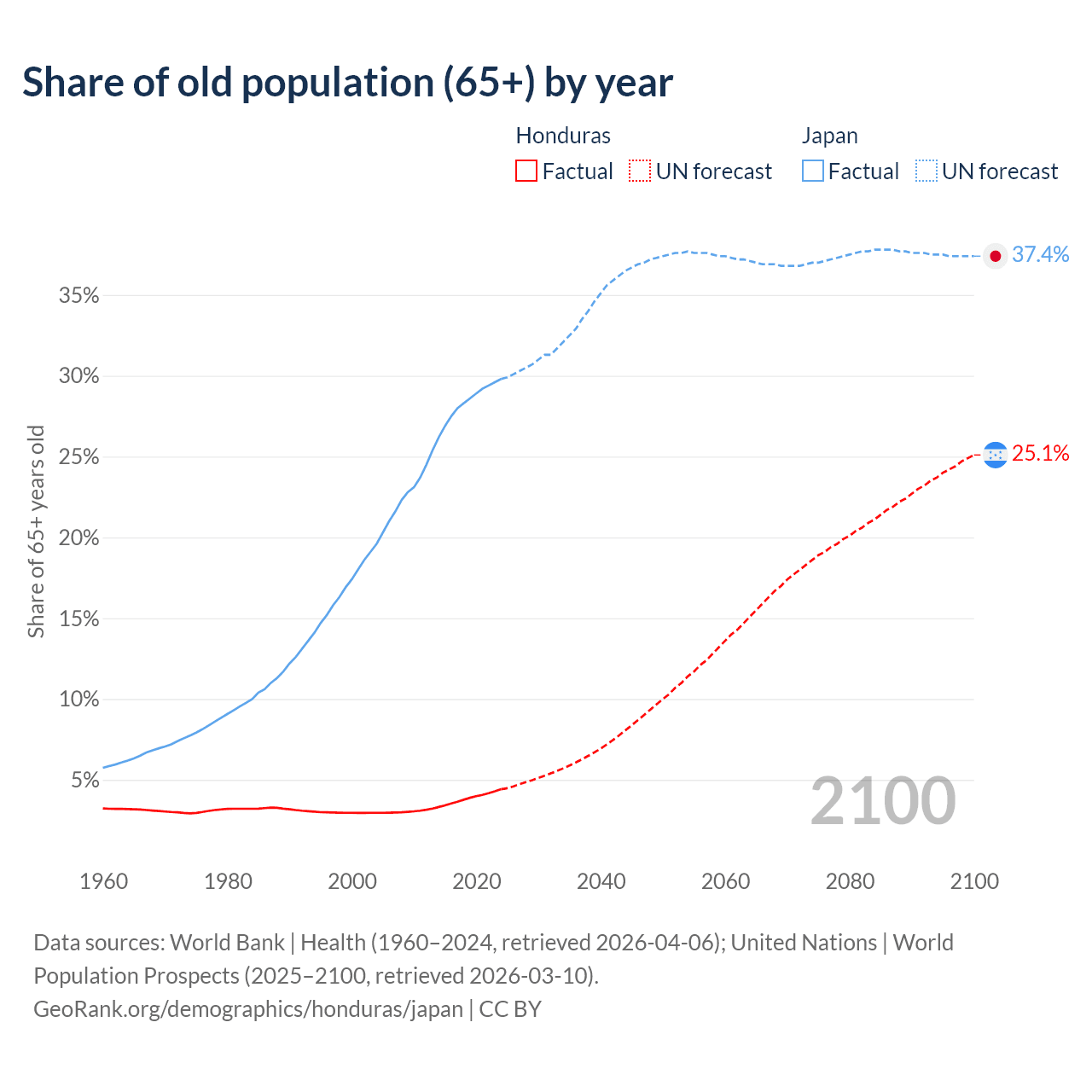 Share of old population (65+) by year

Honduras
Factual UN forecast

Japan
Factual UN forecast

Share of 65+ years old

35%
30%
25%
20%
15%
10%
5%

37.4%
25.1%

2100

1960 1980 2000 2020 2040 2060 2080 2100

Data sources: World Bank | Health (1960–2024, retrieved 2026-04-06); United Nations | World Population Prospects (2025–2100, retrieved 2026-03-10).
GeoRank.org/demographics/honduras/japan | CC BY